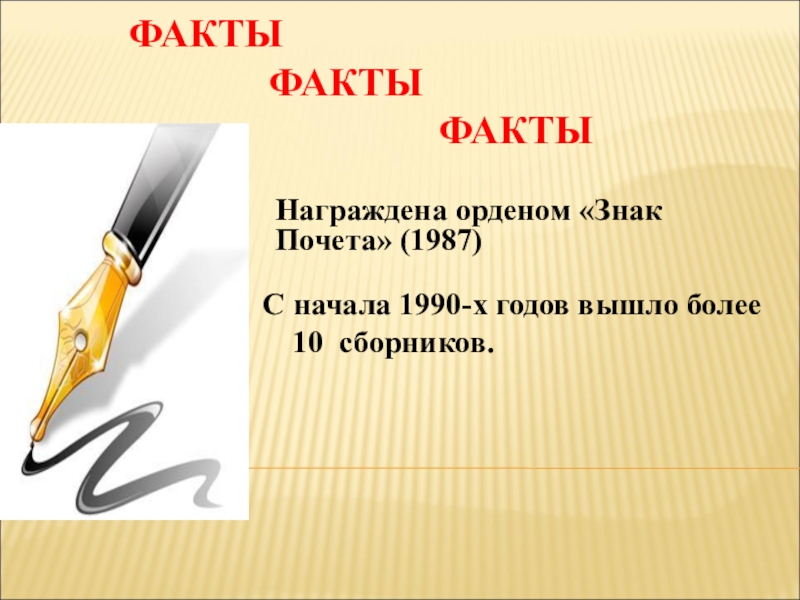 ФАКТЫ
ФАКТЫ
ФАКТЫ

Награждена орденом «Знак Почета» (1987)

С начала 1990-х годов вышло более 10 сборников.